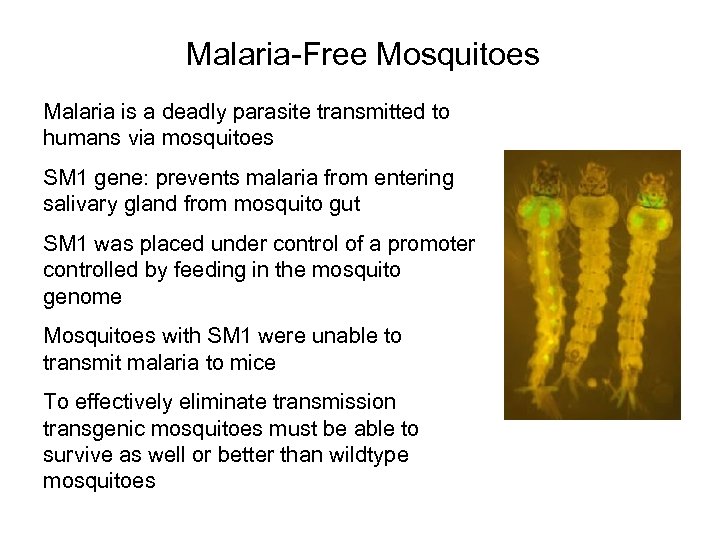 Malaria-Free Mosquitoes

Malaria is a deadly parasite transmitted to humans via mosquitoes

SM1 gene: prevents malaria from entering salivary gland from mosquito gut

SM1 was placed under control of a promoter controlled by feeding in the mosquito genome

Mosquitoes with SM1 were unable to transmit malaria to mice

To effectively eliminate transmission transgenic mosquitoes must be able to survive as well or better than wildtype mosquitoes